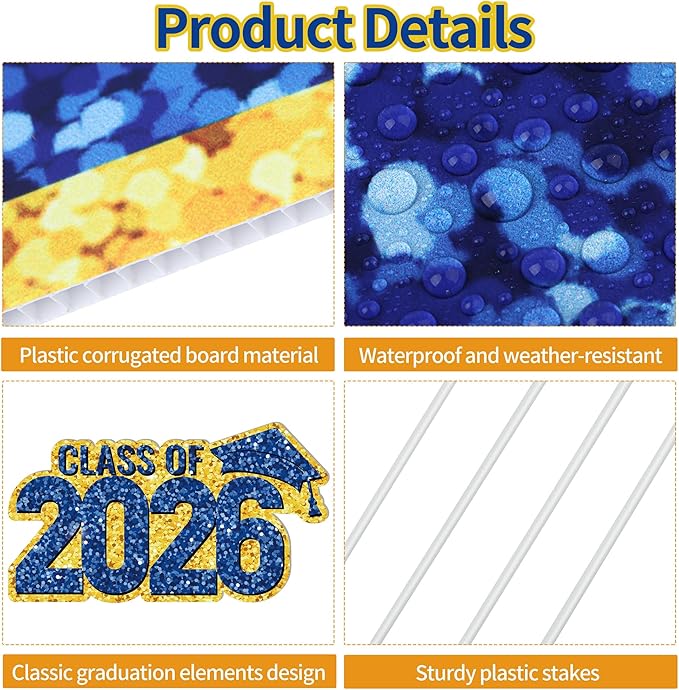 Product Details

Plastic corrugated board material

Waterproof and weather-resistant

CLASS OF 2026

Classic graduation elements design

Sturdy plastic stakes